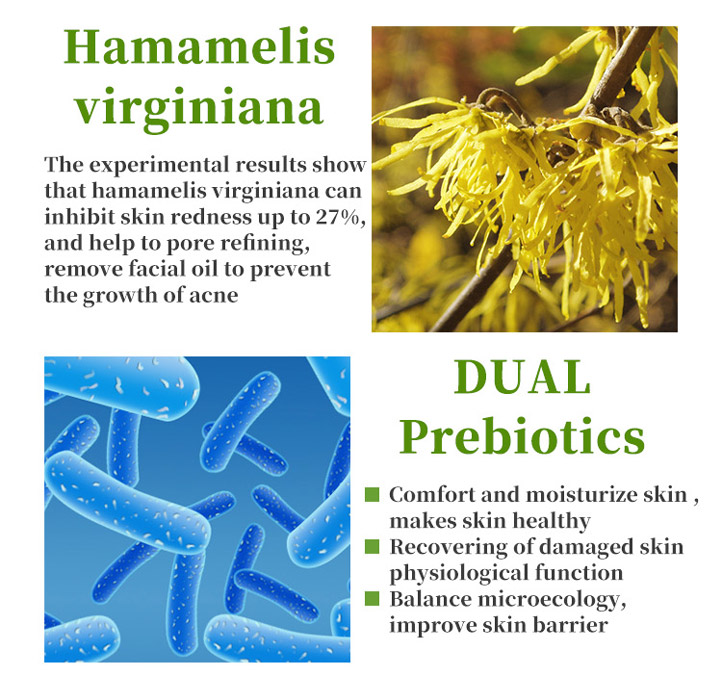 Hamamelis virginiana

The experimental results show that hamamelis virginiana can inhibit skin redness up to 27%, and help to pore refining, remove facial oil to prevent the growth of acne

DUAL Prebiotics

■ Comfort and moisturize skin , makes skin healthy
■ Recovering of damaged skin physiological function
■ Balance microecology, improve skin barrier